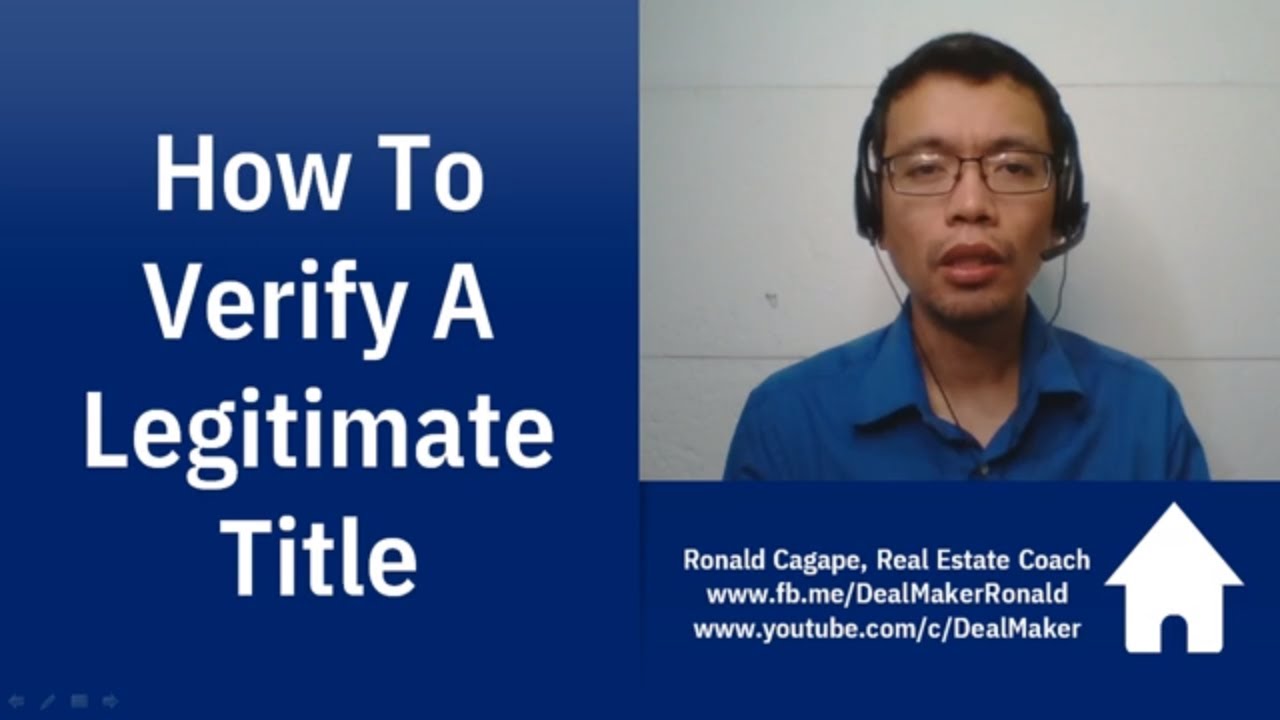 How To Verify A Legitimate Title

Ronald Cagape, Real Estate Coach
www.fb.me/DealMakerRonald
www.youtube.com/c/DealMaker